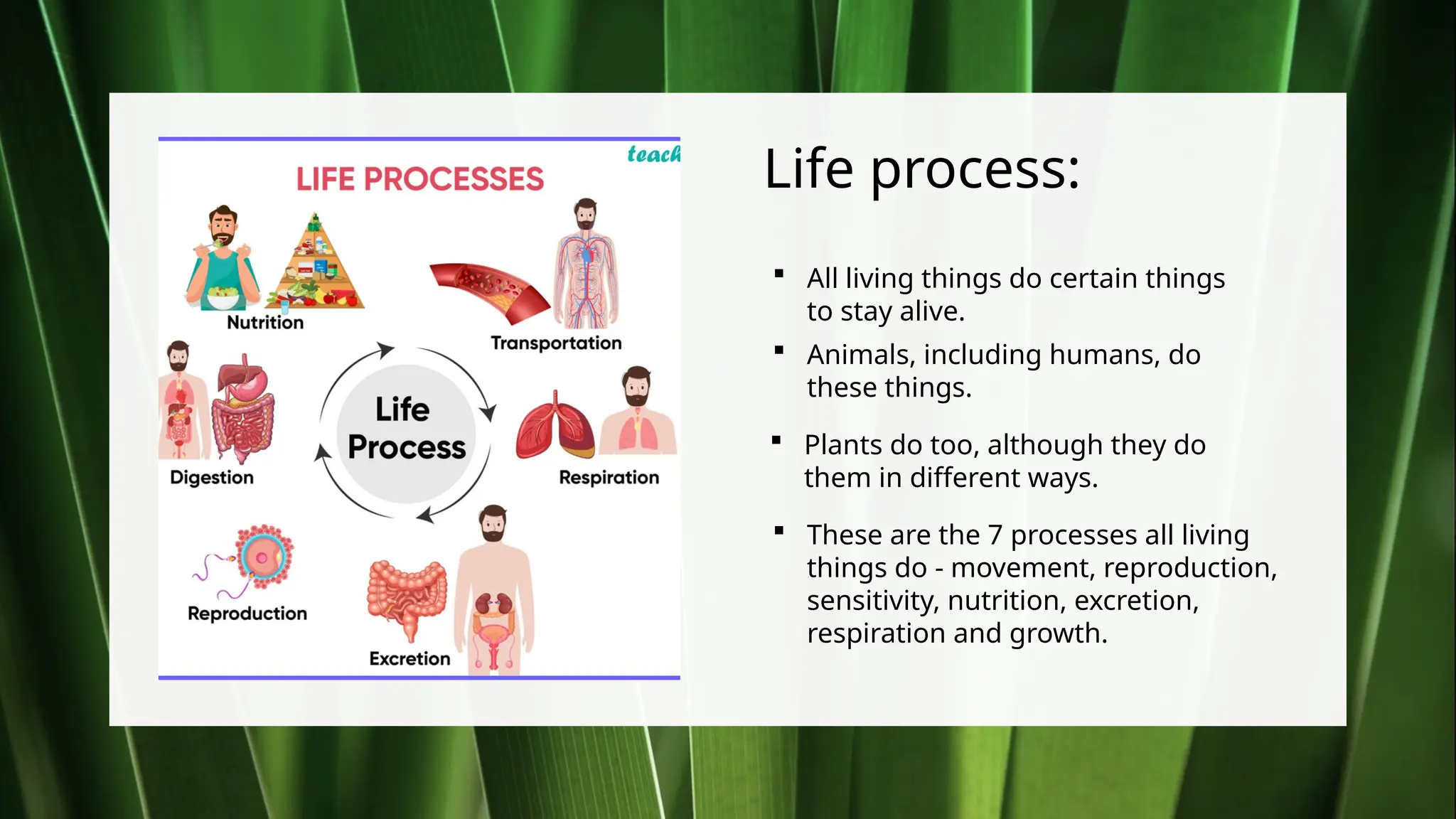 teach

LIFE PROCESSES

Nutrition

Transportation

Digestion

Life Process

Respiration

Reproduction

Excretion

Life process:

▪ All living things do certain things to stay alive.

▪ Animals, including humans, do these things.

▪ Plants do too, although they do them in different ways.

▪ These are the 7 processes all living things do - movement, reproduction, sensitivity, nutrition, excretion, respiration and growth.